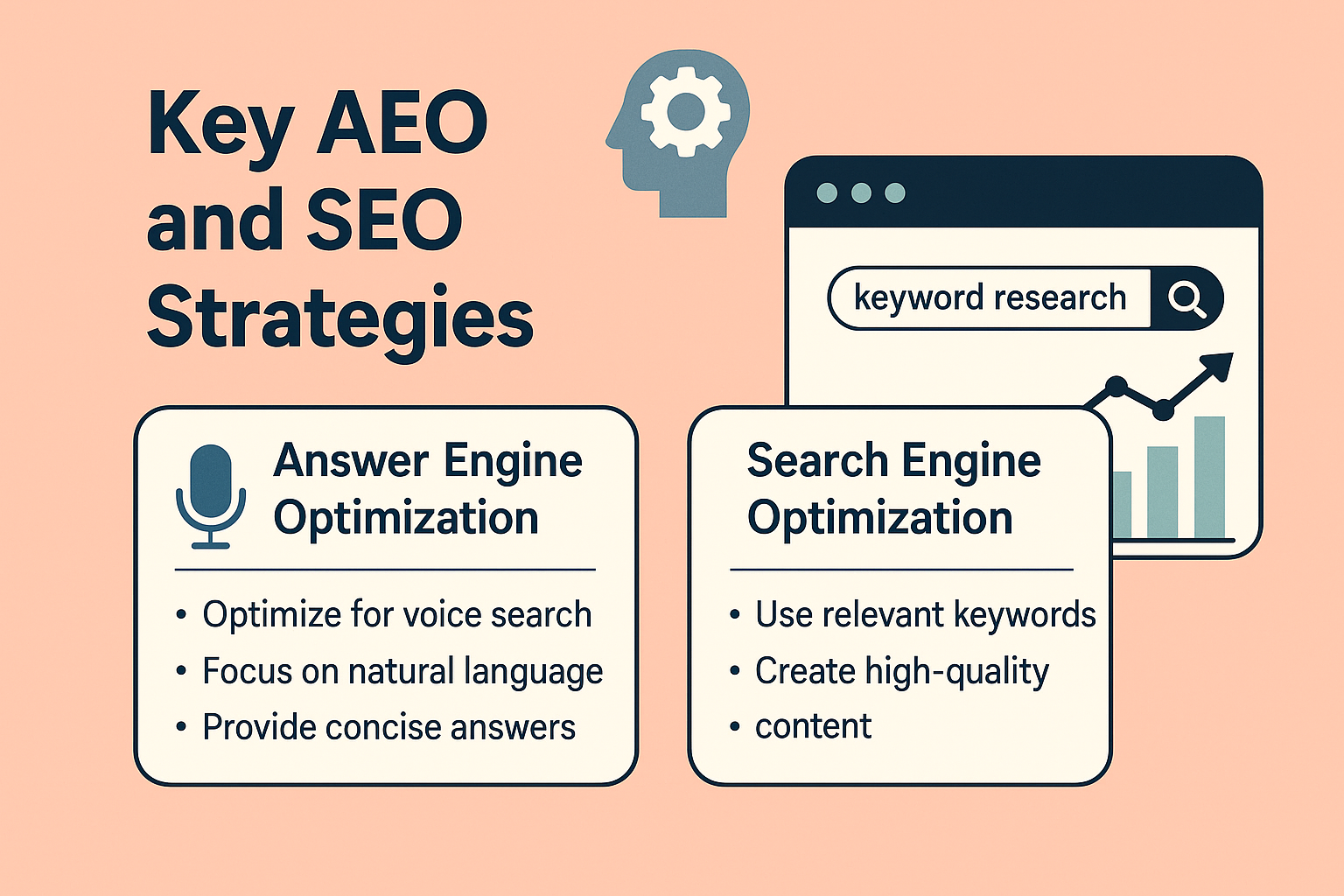 Key AEO and SEO Strategies

keyword research

Answer Engine Optimization

• Optimize for voice search
• Focus on natural language
• Provide concise answers

Search Engine Optimization

• Use relevant keywords
• Create high-quality
• content